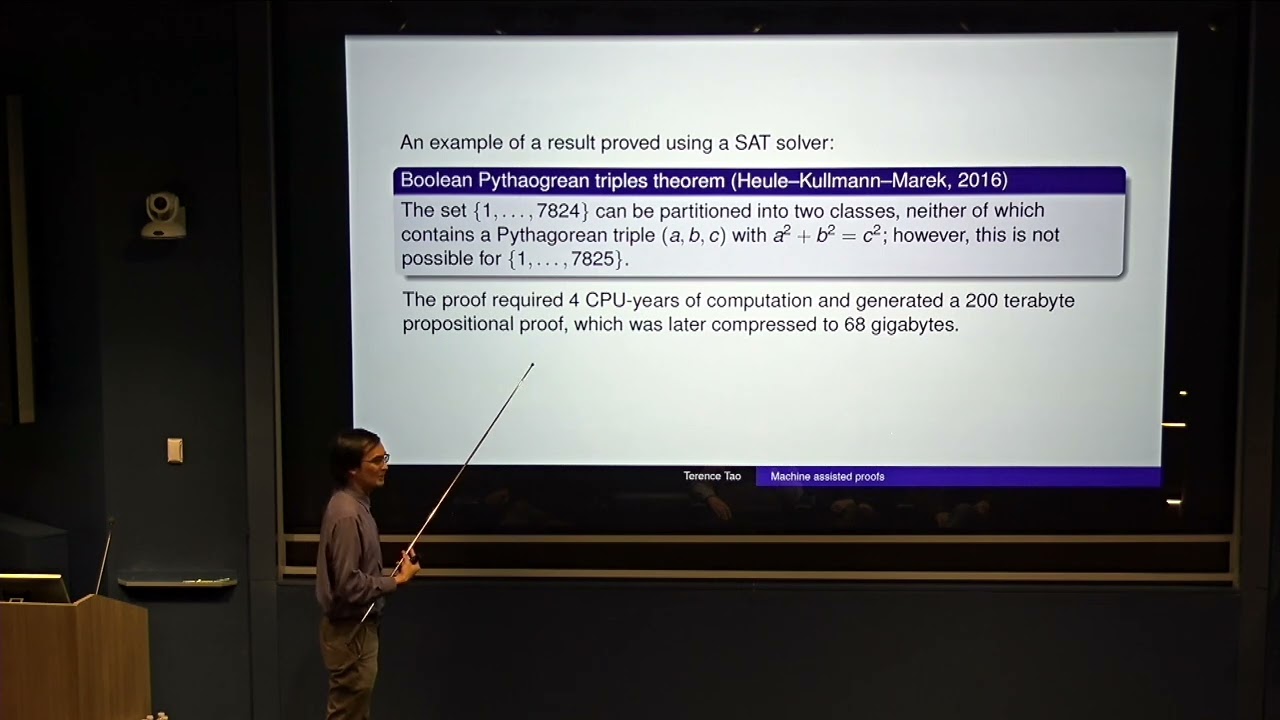 An example of a result proved using a SAT solver:

Boolean Pythaogrean triples theorem (Heule–Kullmann–Marek, 2016)

The set $\{1, \ldots, 7824\}$ can be partitioned into two classes, neither of which contains a Pythagorean triple $(a, b, c)$ with $a^2 + b^2 = c^2$; however, this is not possible for $\{1, \ldots, 7825\}$.

The proof required 4 CPU-years of computation and generated a 200 terabyte propositional proof, which was later compressed to 68 gigabytes.

Terence Tao Machine assisted proofs